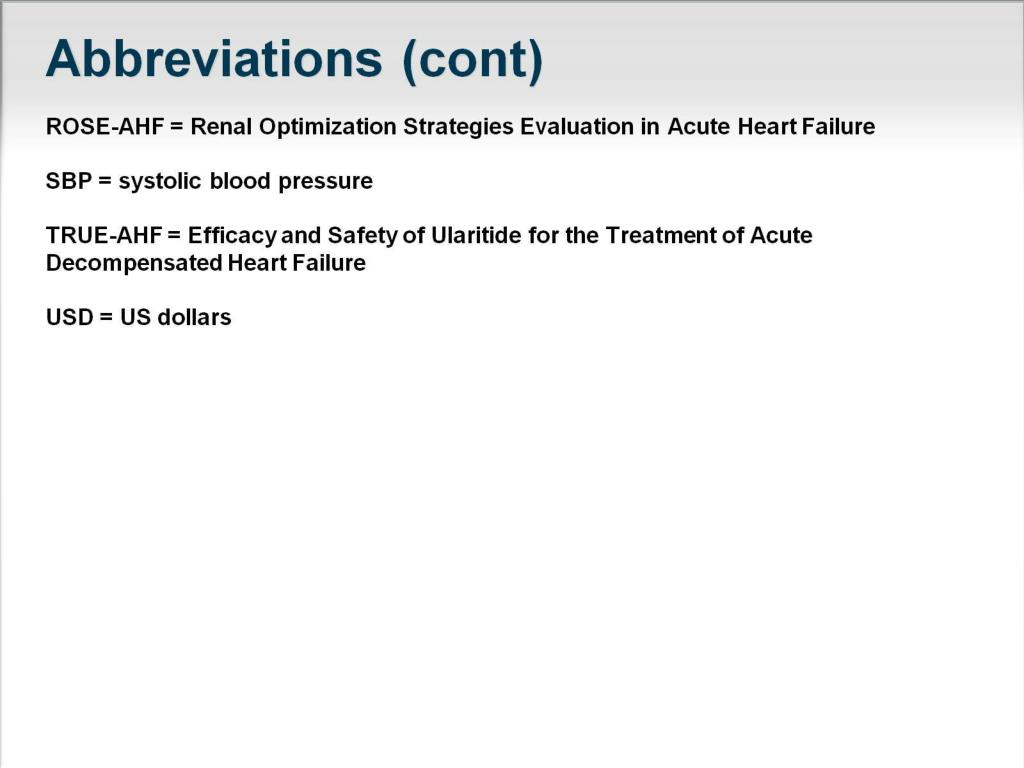 Abbreviations (cont)

ROSE-AHF = Renal Optimization Strategies Evaluation in Acute Heart Failure

SBP = systolic blood pressure

TRUE-AHF = Efficacy and Safety of Ularitide for the Treatment of Acute Decompensated Heart Failure

USD = US dollars